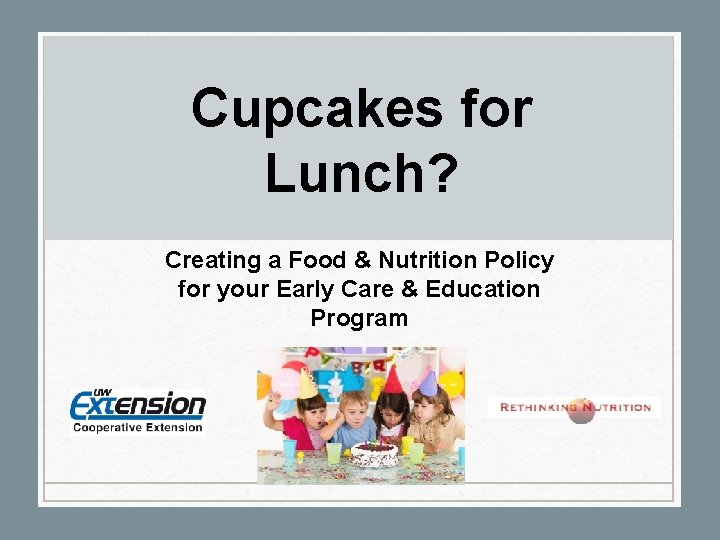 Cupcakes for Lunch?

Creating a Food & Nutrition Policy for your Early Care & Education Program

UW Extension
Cooperative Extension

RETHINKING NUTRITION